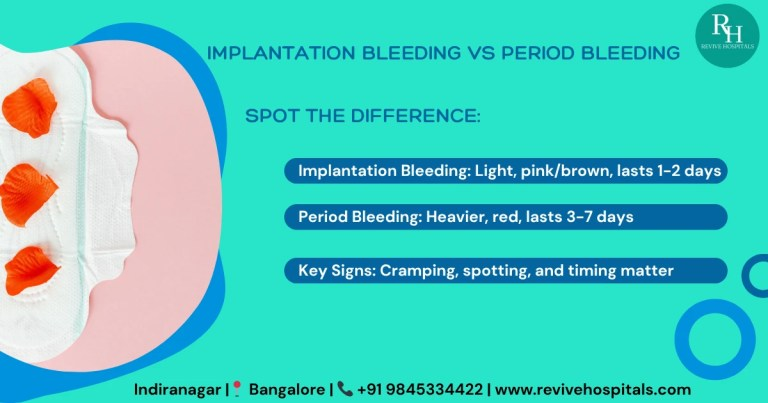 RH
REVIVE HOSPITALS

IMPLANTATION BLEEDING VS PERIOD BLEEDING

SPOT THE DIFFERENCE:

Implantation Bleeding: Light, pink/brown, lasts 1-2 days

Period Bleeding: Heavier, red, lasts 3-7 days

Key Signs: Cramping, spotting, and timing matter

Indiranagar | Bangalore | +91 9845334422 | www.revivehospitals.com